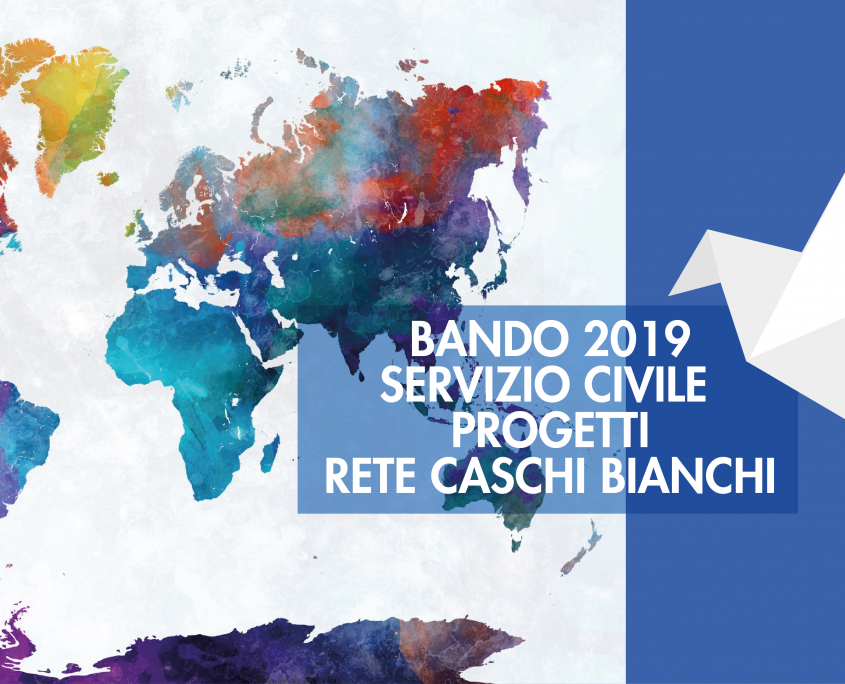 BANDO 2019
SERVIZIO CIVILE
PROGETTI
RETE CASCHI BIANCHI